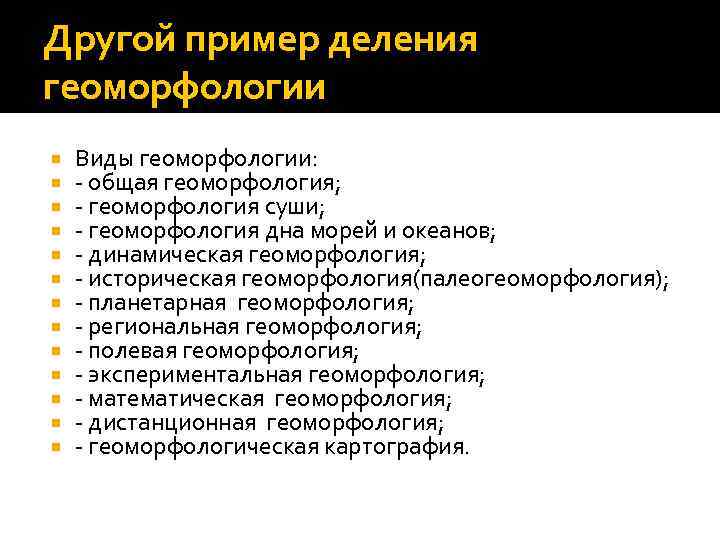 Другой пример деления геоморфологии

Виды геоморфологии:
- общая геоморфология;
- геоморфология суши;
- геоморфология дна морей и океанов;
- динамическая геоморфология;
- историческая геоморфология(палеогеоморфология);
- планетарная геоморфология;
- региональная геоморфология;
- полевая геоморфология;
- экспериментальная геоморфология;
- математическая геоморфология;
- дистанционная геоморфология;
- геоморфологическая картография.